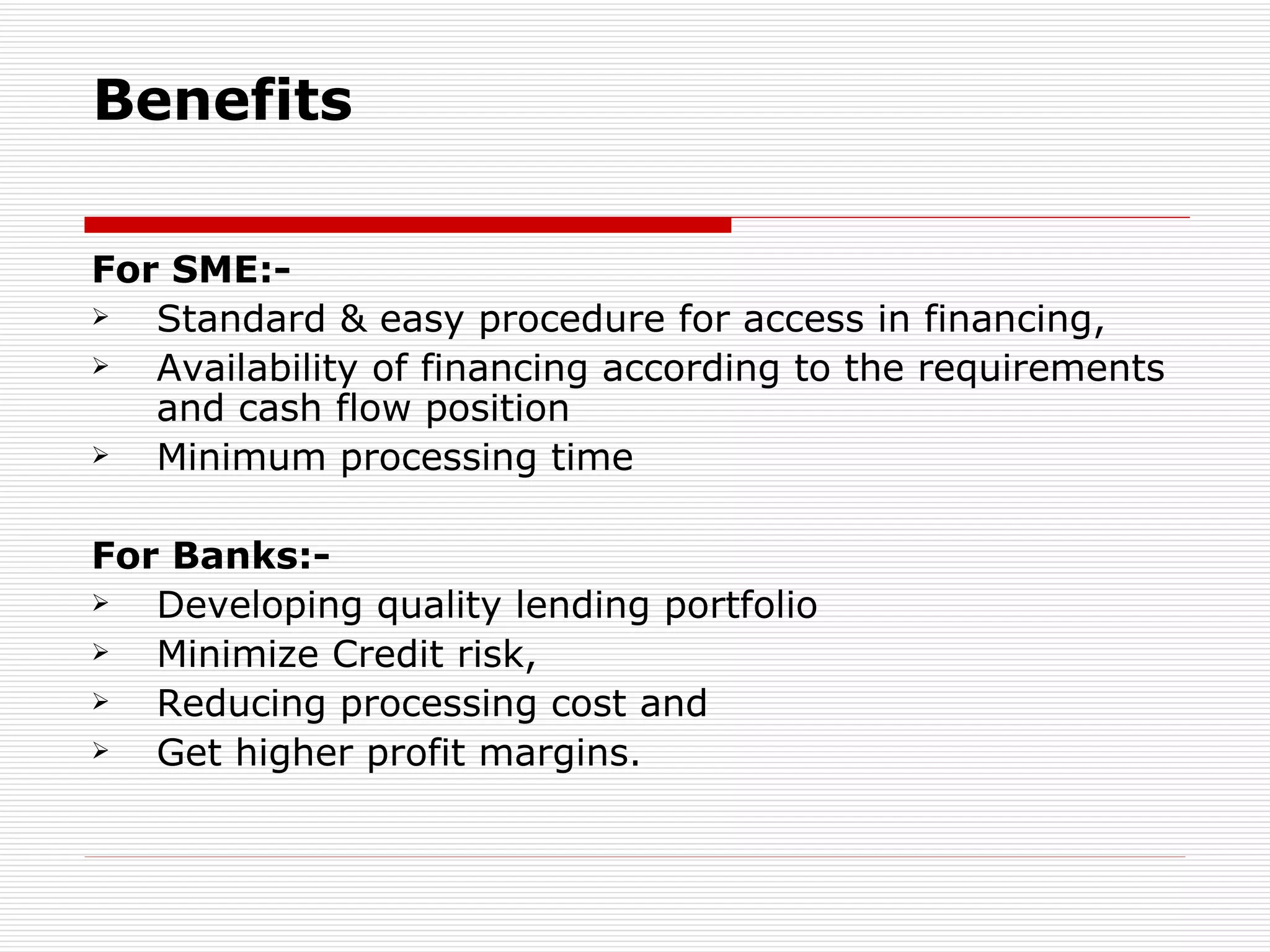 Benefits

For SME:-

➢ Standard & easy procedure for access in financing,
➢ Availability of financing according to the requirements and cash flow position
➢ Minimum processing time

For Banks:-

➢ Developing quality lending portfolio
➢ Minimize Credit risk,
➢ Reducing processing cost and
➢ Get higher profit margins.